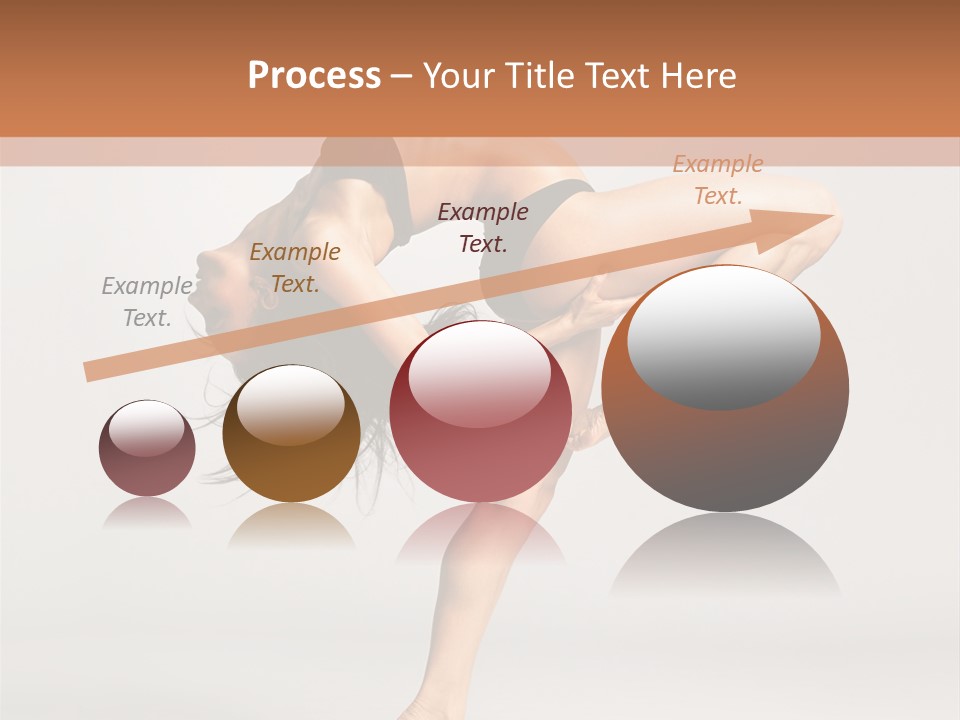 Process – Your Title Text Here

Example Text.

Example Text.

Example Text.

Example Text.